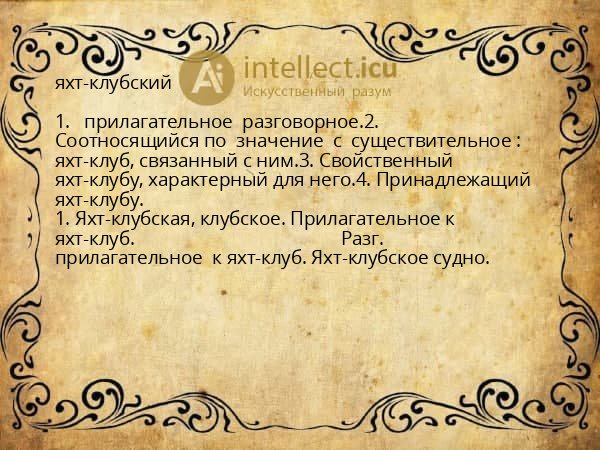 яхт-клубский

1. прилагательное разговорное.2. Соотносящийся по значение с существительное : яхт-клуб, связанный с ним.3. Свойственный яхт-клубу, характерный для него.4. Принадлежащий яхт-клубу.
1. Яхт-клубская, клубское. Прилагательное к яхт-клуб. Разг. прилагательное к яхт-клуб. Яхт-клубское судно.

Ai intellect.icu
Искусственный разум